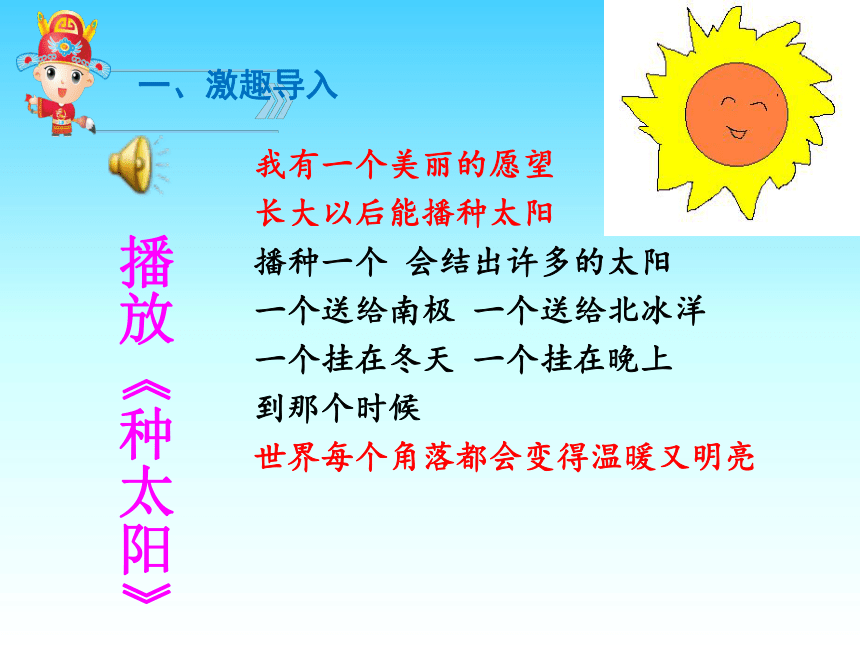 一、激趣导入

播放《种太阳》

我有一个美丽的愿望
长大以后能播种太阳
播种一个 会结出许多的太阳
一个送给南极 一个送给北冰洋
一个挂在冬天 一个挂在晚上
到那个时候
世界每个角落都会变得温暖又明亮